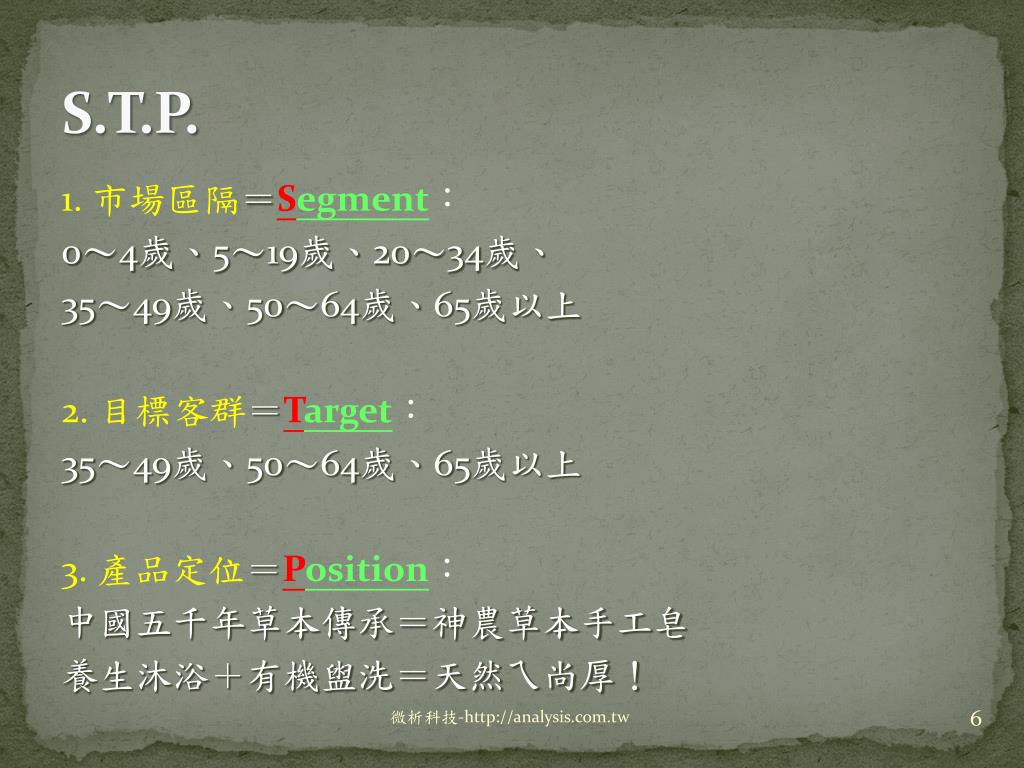 S.T.P.

1. 市場區隔＝Segment：
0～4歲、5～19歲、20～34歲、
35～49歲、50～64歲、65歲以上

2. 目標客群＝Target：
35～49歲、50～64歲、65歲以上

3. 產品定位＝Position：
中國五千年草本傳承＝神農草本手工皂
養生沐浴＋有機盥洗＝天然ㄟ尚厚！

微析科技-http://analysis.com.tw

6